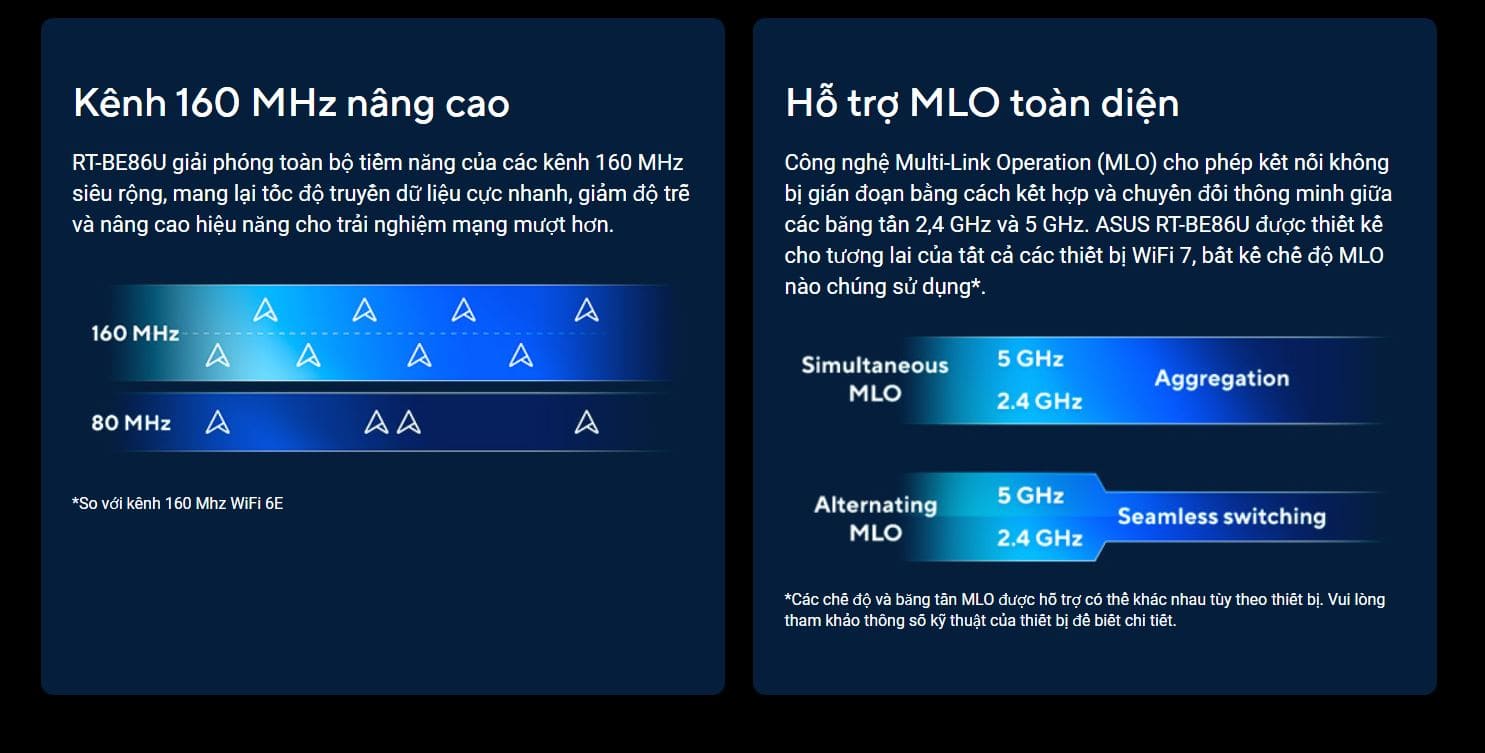 Kênh 160 MHz nâng cao

RT-BE86U giải phóng toàn bộ tiềm năng của các kênh 160 MHz siêu rộng, mang lại tốc độ truyền dữ liệu cực nhanh, giảm độ trễ và nâng cao hiệu năng cho trải nghiệm mạng mượt hơn.

160 MHz

80 MHz

*So với kênh 160 Mhz WiFi 6E

Hỗ trợ MLO toàn diện

Công nghệ Multi-Link Operation (MLO) cho phép kết nối không bị gián đoạn bằng cách kết hợp và chuyển đổi thông minh giữa các băng tần 2,4 GHz và 5 GHz. ASUS RT-BE86U được thiết kế cho tương lai của tất cả các thiết bị WiFi 7, bất kể chế độ MLO nào chúng sử dụng*.

Simultaneous MLO

5 GHz

2.4 GHz

Aggregation

Alternating MLO

5 GHz

2.4 GHz

Seamless switching

*Các chế độ và băng tần MLO được hỗ trợ có thể khác nhau tùy theo thiết bị. Vui lòng tham khảo thông số kỹ thuật của thiết bị để biết chi tiết.